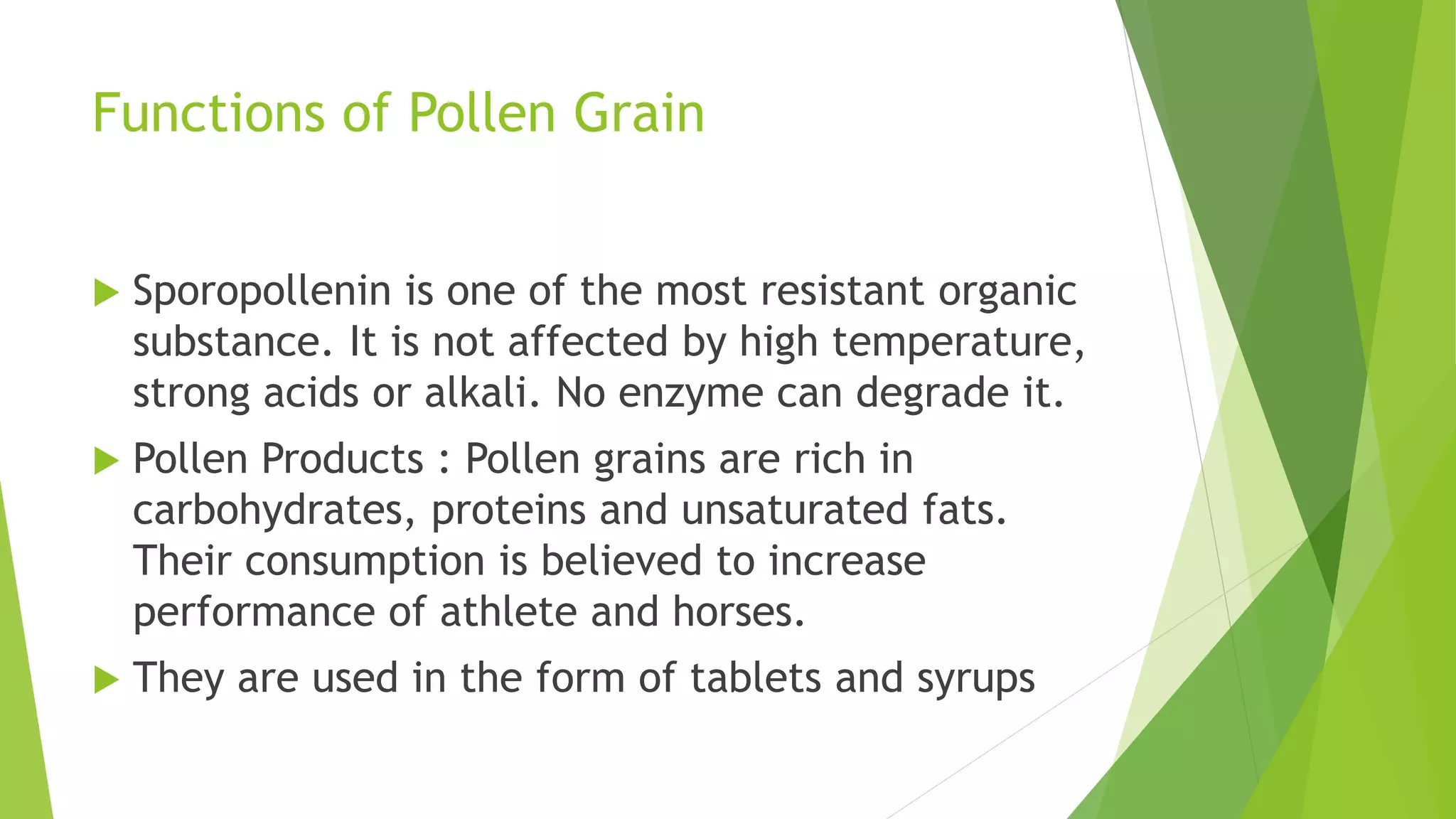 Functions of Pollen Grain

Sporopollenin is one of the most resistant organic substance. It is not affected by high temperature, strong acids or alkali. No enzyme can degrade it.

Pollen Products : Pollen grains are rich in carbohydrates, proteins and unsaturated fats. Their consumption is believed to increase performance of athlete and horses.

They are used in the form of tablets and syrups